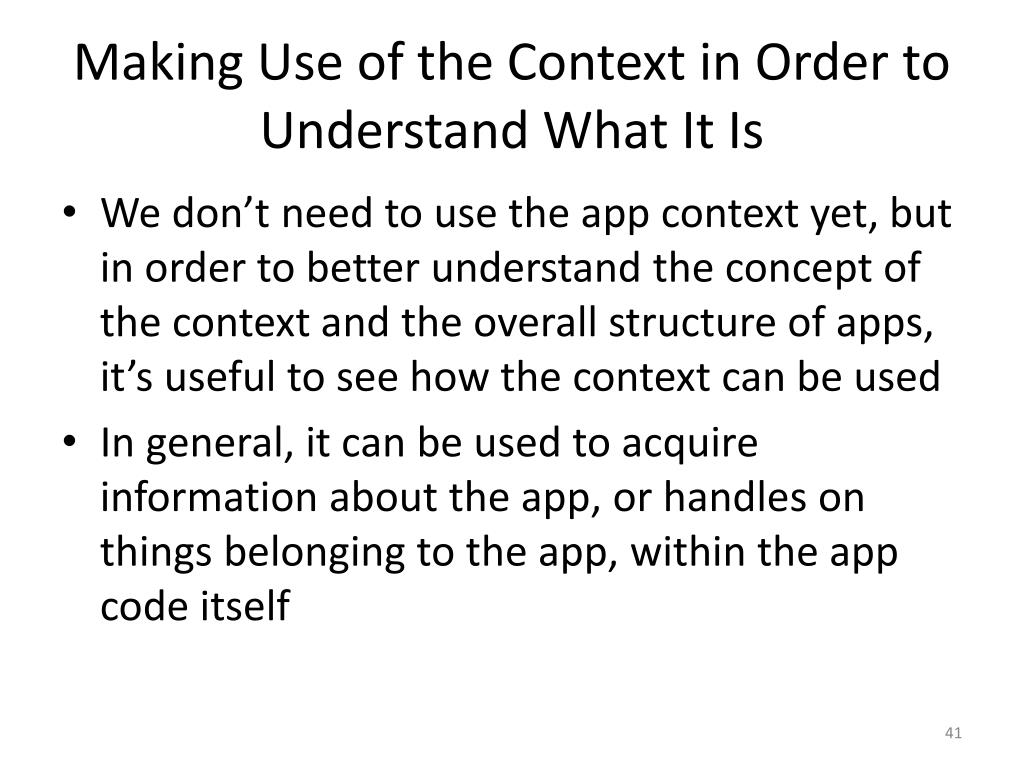 Making Use of the Context in Order to Understand What It Is

• We don’t need to use the app context yet, but in order to better understand the concept of the context and the overall structure of apps, it’s useful to see how the context can be used
• In general, it can be used to acquire information about the app, or handles on things belonging to the app, within the app code itself

41